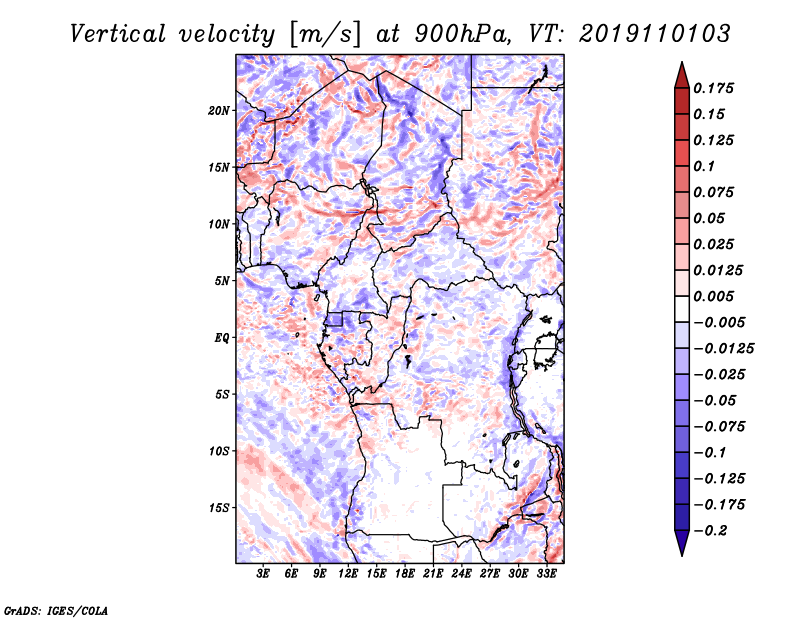 Vertical velocity [m/s] at 900hPa, VT: 2019110103

20N
15N
10N
5N
EQ
5S
10S
15S

3E 6E 9E 12E 15E 18E 21E 24E 27E 30E 33E

0.175
0.15
0.125
0.1
0.075
0.05
0.025
0.0125
0.005
−0.005
−0.0125
−0.025
−0.05
−0.075
−0.1
−0.125
−0.175
−0.2

GrADS: IGES/COLA